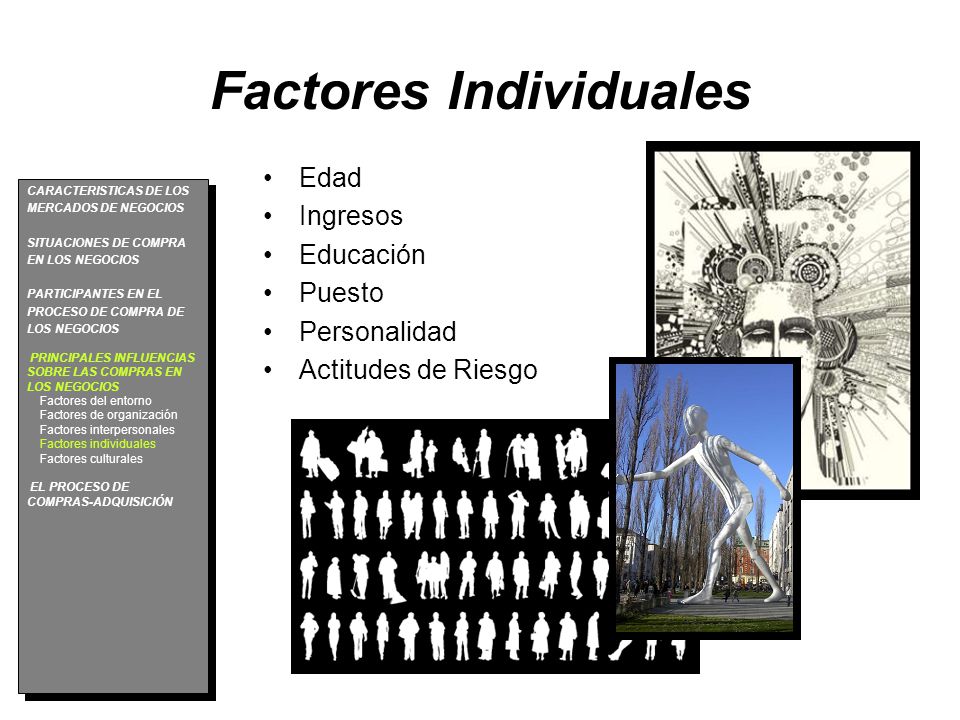 Factores Individuales

CARACTERISTICAS DE LOS MERCADOS DE NEGOCIOS

SITUACIONES DE COMPRA EN LOS NEGOCIOS

PARTICIPANTES EN EL PROCESO DE COMPRA DE LOS NEGOCIOS

PRINCIPALES INFLUENCIAS SOBRE LAS COMPRAS EN LOS NEGOCIOS
Factores del entorno
Factores de organización
Factores interpersonales
Factores individuales
Factores culturales

EL PROCESO DE COMPRAS-ADQUISICIÓN

• Edad
• Ingresos
• Educación
• Puesto
• Personalidad
• Actitudes de Riesgo